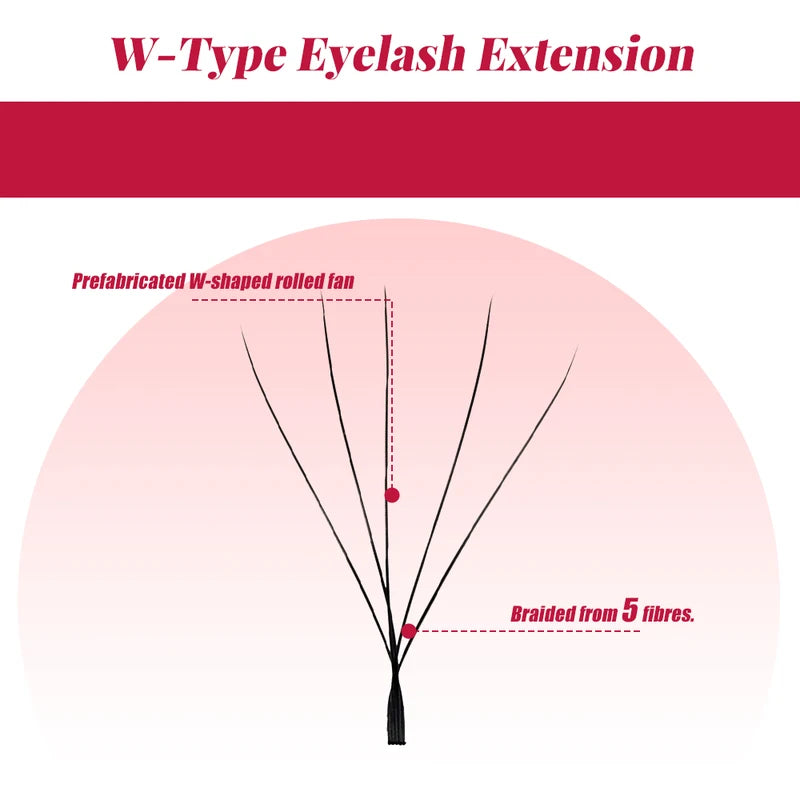 W-Type Eyelash Extension

Prefabricated W-shaped rolled fan

Braided from 5 fibres.